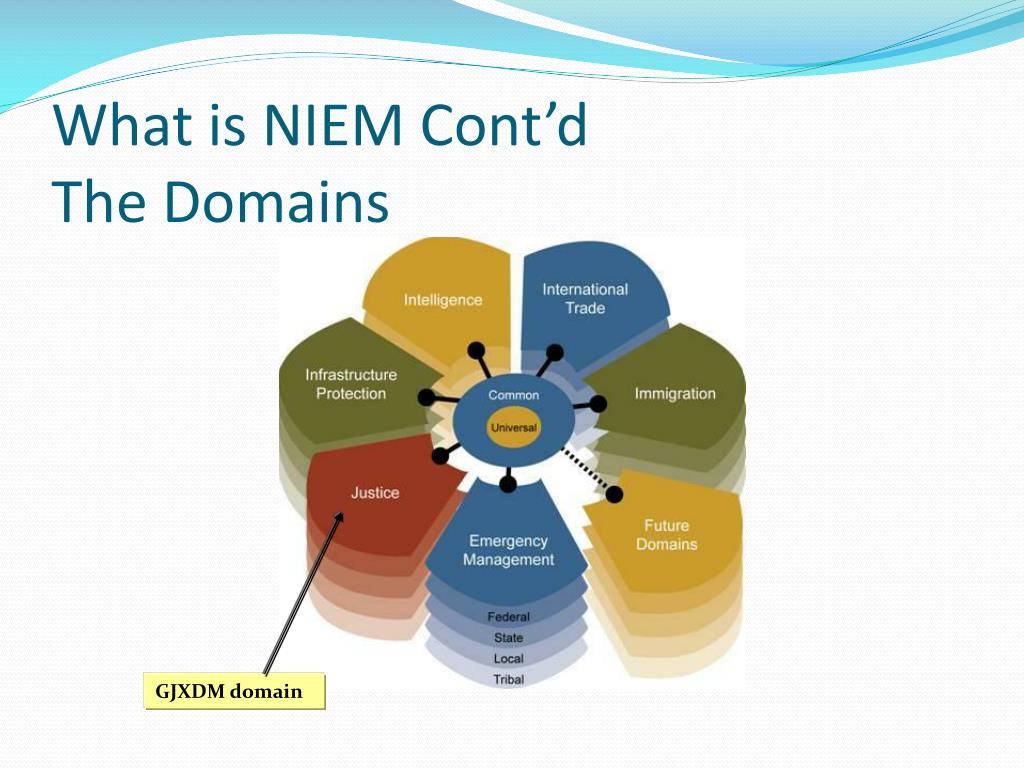 What is NIEM Cont’d
The Domains

Intelligence

International Trade

Infrastructure Protection

Common

Universal

Immigration

Justice

Emergency Management

Future Domains

Federal

State

Local

Tribal

GJXDM domain